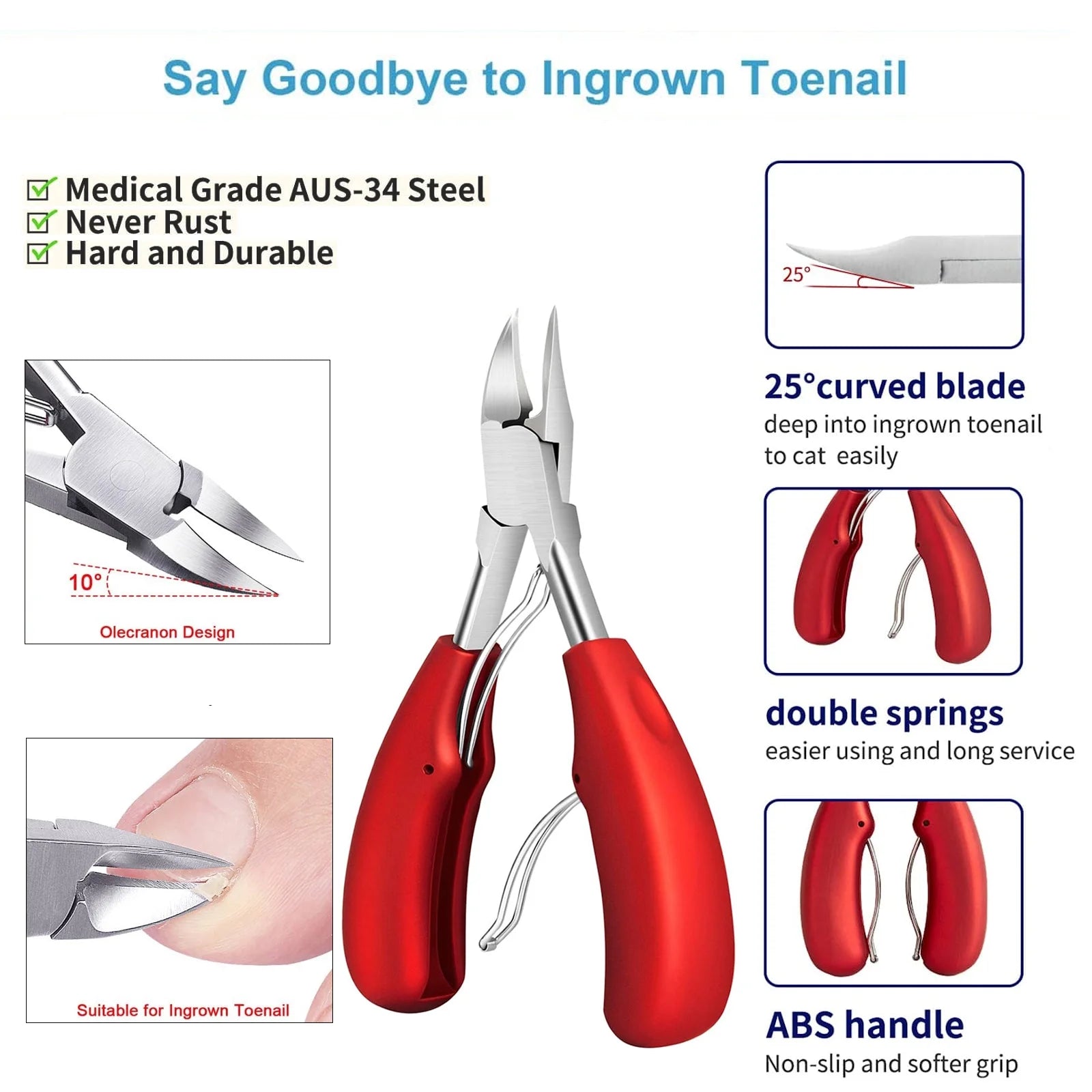 Say Goodbye to Ingrown Toenail

Medical Grade AUS-34 Steel
Never Rust
Hard and Durable

10°
Olecranon Design

Suitable for Ingrown Toenail

25°

25°curved blade
deep into ingrown toenail to cat easily

double springs
easier using and long service

ABS handle
Non-slip and softer grip